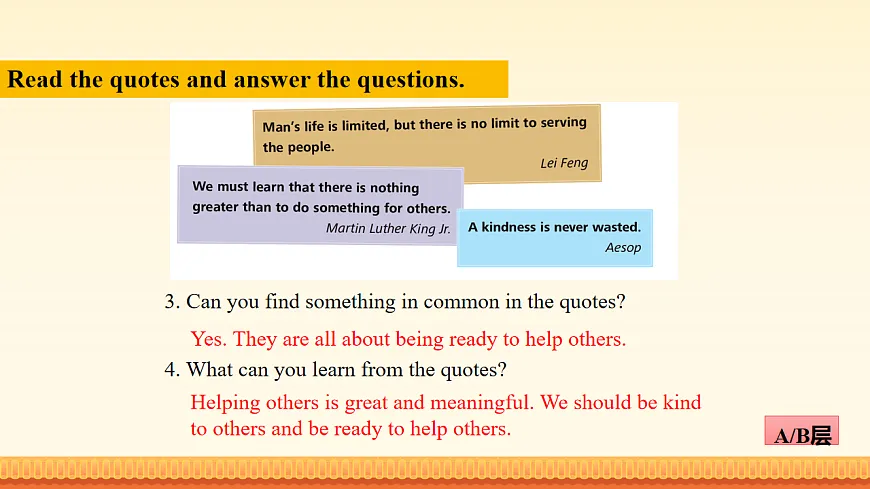 Read the quotes and answer the questions.

Man's life is limited, but there is no limit to serving the people.
Lei Feng

We must learn that there is nothing greater than to do something for others.
Martin Luther King Jr.

A kindness is never wasted.
Aesop

3. Can you find something in common in the quotes?

Yes. They are all about being ready to help others.

4. What can you learn from the quotes?

Helping others is great and meaningful. We should be kind to others and be ready to help others.

A/B层